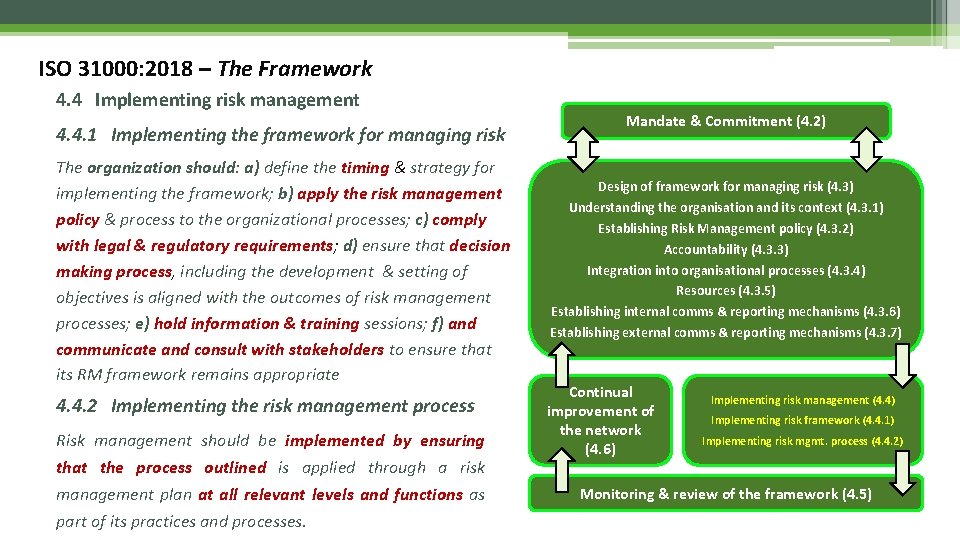 ISO 31000:2018 – The Framework

4.4 Implementing risk management

4.4.1 Implementing the framework for managing risk

The organization should: a) define the timing & strategy for implementing the framework; b) apply the risk management policy & process to the organizational processes; c) comply with legal & regulatory requirements; d) ensure that decision making process, including the development & setting of objectives is aligned with the outcomes of risk management processes; e) hold information & training sessions; f) and communicate and consult with stakeholders to ensure that its RM framework remains appropriate

4.4.2 Implementing the risk management process

Risk management should be implemented by ensuring that the process outlined is applied through a risk management plan at all relevant levels and functions as part of its practices and processes.

Mandate & Commitment (4.2)

Design of framework for managing risk (4.3)
Understanding the organisation and its context (4.3.1)
Establishing Risk Management policy (4.3.2)
Accountability (4.3.3)
Integration into organisational processes (4.3.4)
Resources (4.3.5)
Establishing internal comms & reporting mechanisms (4.3.6)
Establishing external comms & reporting mechanisms (4.3.7)

Continual improvement of the network (4.6)

Implementing risk management (4.4)
Implementing risk framework (4.4.1)
Implementing risk mgmt. process (4.4.2)

Monitoring & review of the framework (4.5)